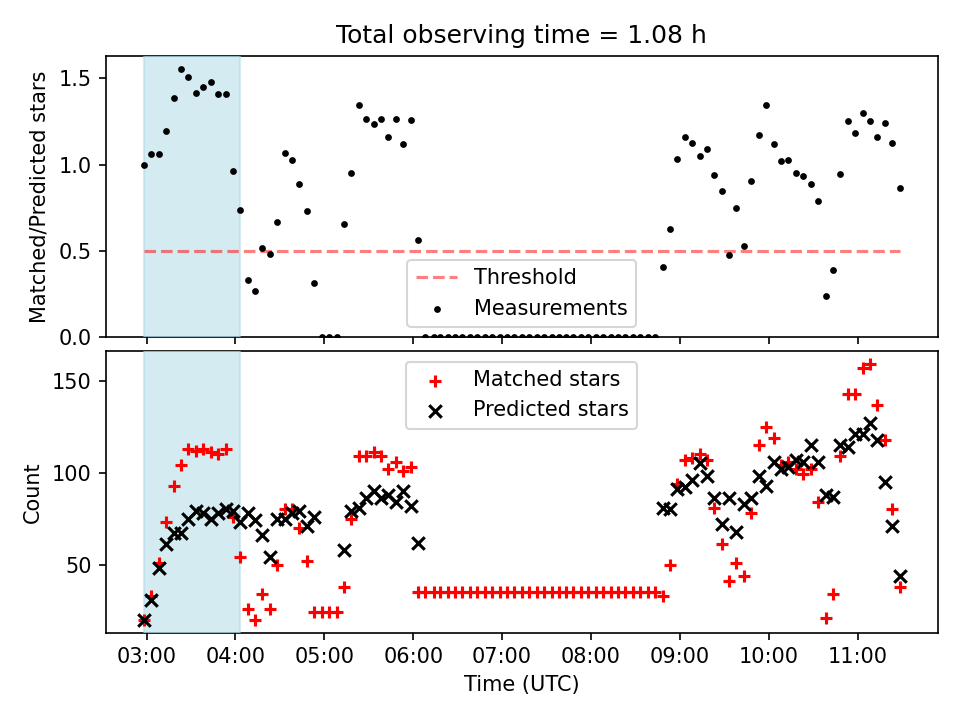 Total observing time = 1.08 h

Matched/Predicted stars

1.5
1.0
0.5
0.0

Threshold
Measurements

Count

150
100
50

Matched stars
Predicted stars

03:00
04:00
05:00
06:00
07:00
08:00
09:00
10:00
11:00

Time (UTC)